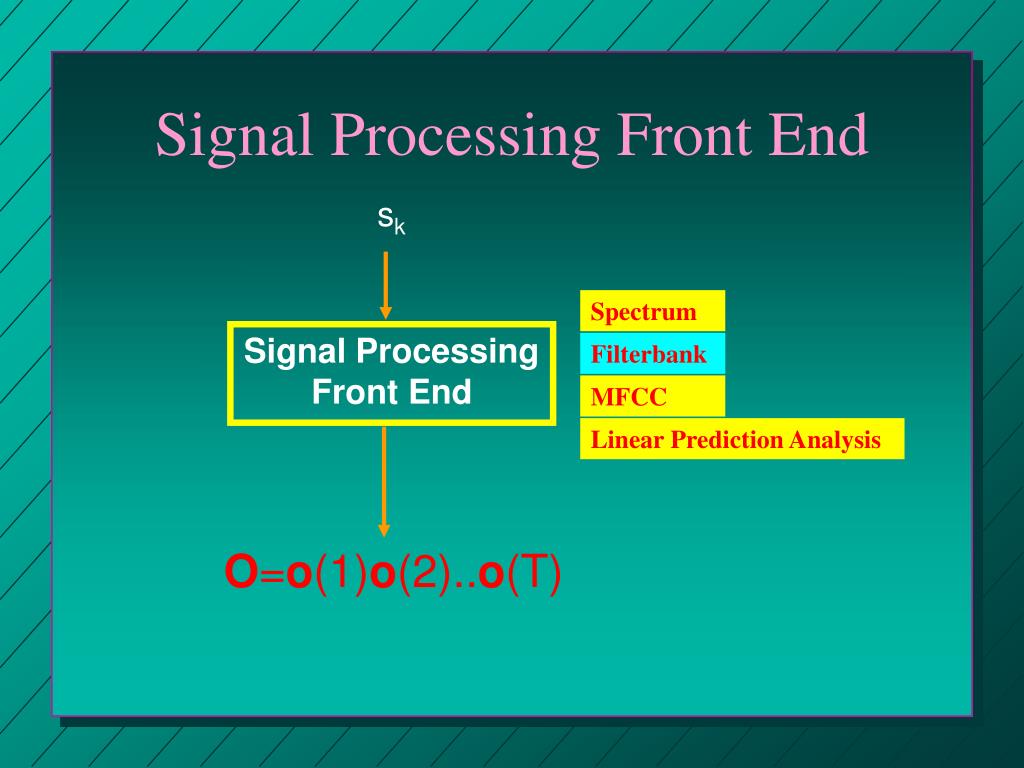 Signal Processing Front End

$s_k$

Signal Processing Front End

Spectrum

Filterbank

MFCC

Linear Prediction Analysis

$\mathbf{O}=\mathbf{o}(1)\mathbf{o}(2)..\mathbf{o}(T)$